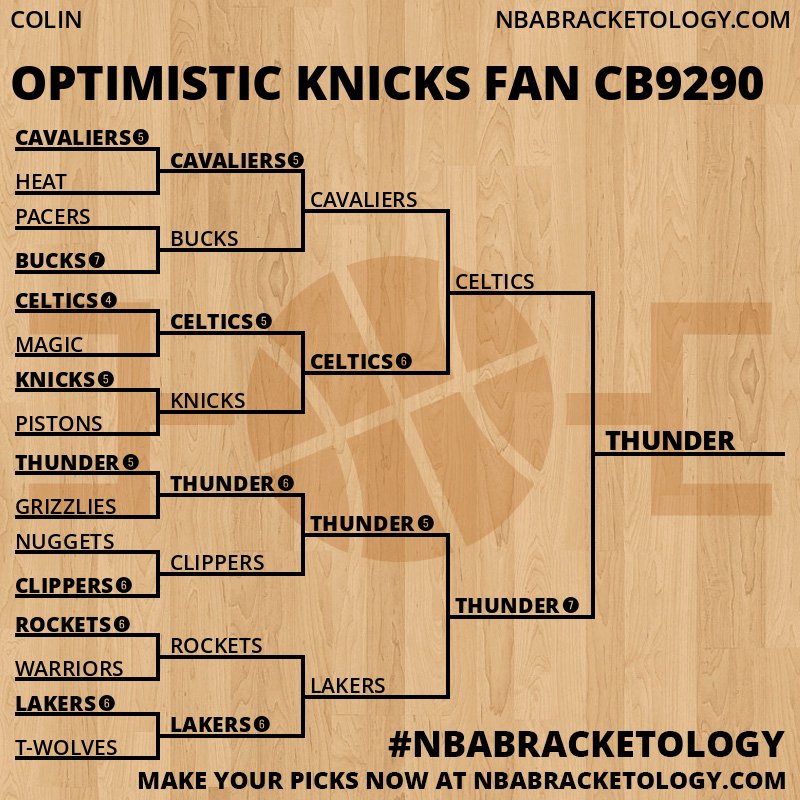 COLIN

NBABRACKETOLOGY.COM

OPTIMISTIC KNICKS FAN CB9290

CAVALIERS 5
HEAT
PACERS
BUCKS 7
CELTICS 4
MAGIC
KNICKS 5
PISTONS
THUNDER 5
GRIZZLIES
NUGGETS
CLIPPERS 6
ROCKETS 6
WARRIORS
LAKERS 6
T-WOLVES

CAVALIERS 5
BUCKS
CELTICS 5
KNICKS
THUNDER 6
CLIPPERS
ROCKETS
LAKERS 6

CAVALIERS
CELTICS 6
THUNDER 5
LAKERS

CELTICS
THUNDER 7

THUNDER

#NBABRACKETOLOGY

MAKE YOUR PICKS NOW AT NBABRACKETOLOGY.COM